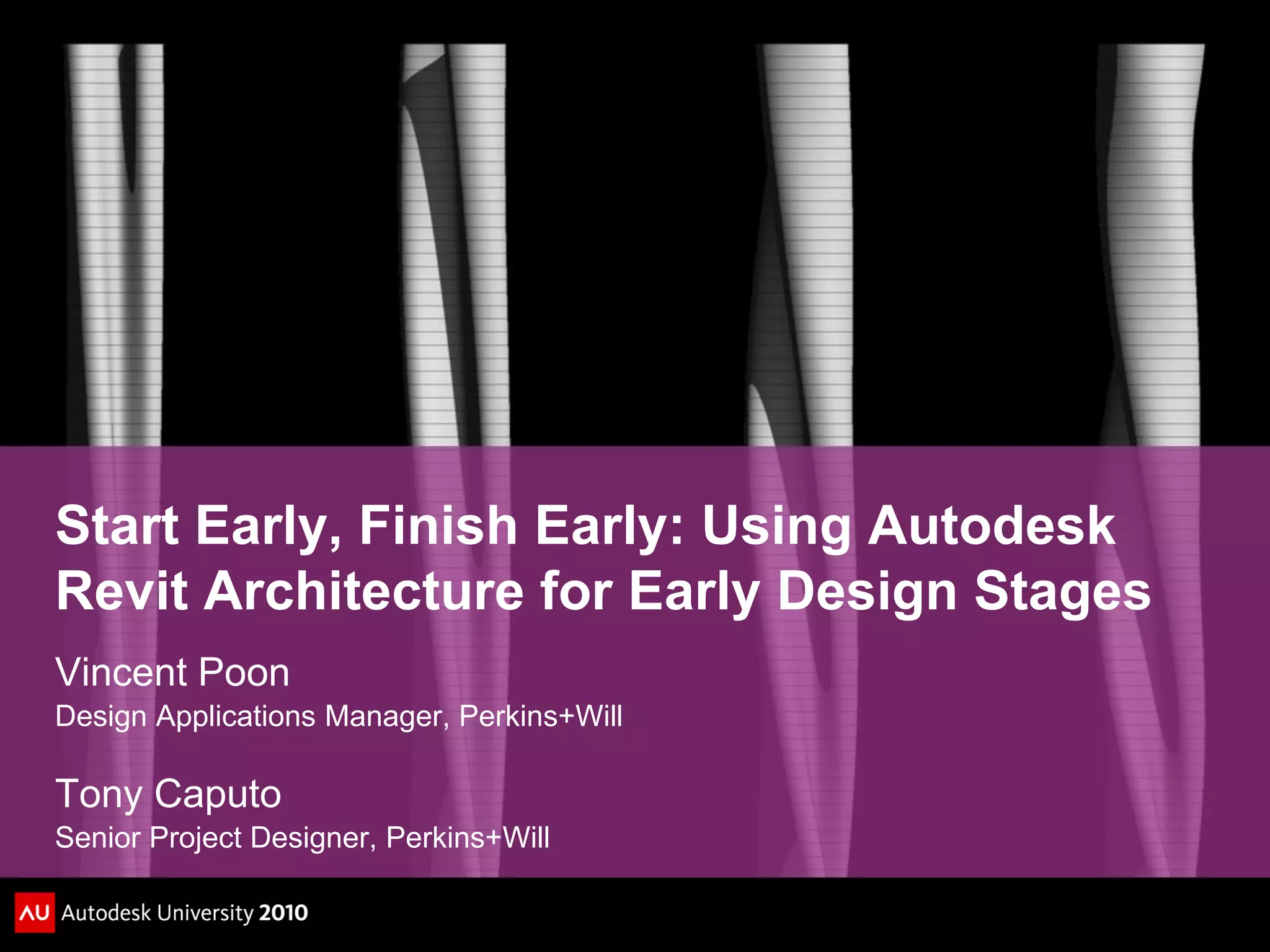 Start Early, Finish Early: Using Autodesk Revit Architecture for Early Design Stages

Vincent Poon
Design Applications Manager, Perkins+Will

Tony Caputo
Senior Project Designer, Perkins+Will

AU Autodesk University 2010